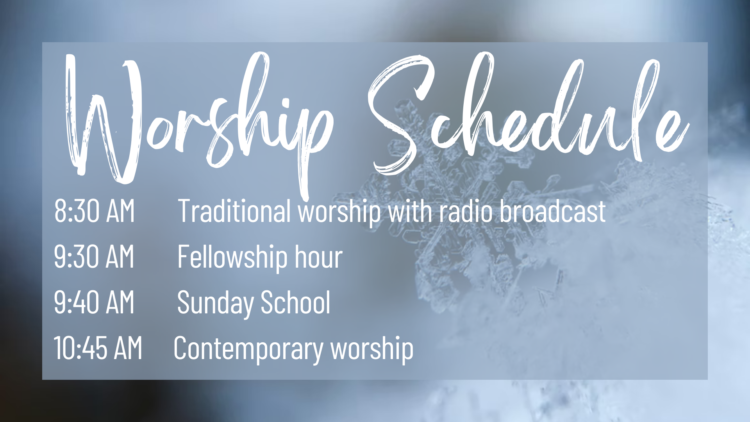 Worship Schedule

8:30 AM Traditional worship with radio broadcast
9:30 AM Fellowship hour
9:40 AM Sunday School
10:45 AM Contemporary worship